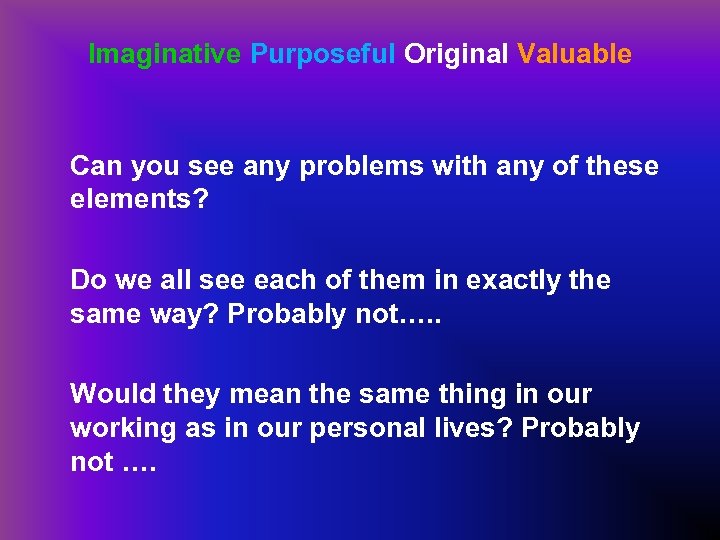 Imaginative Purposeful Original Valuable

Can you see any problems with any of these elements?

Do we all see each of them in exactly the same way? Probably not…..

Would they mean the same thing in our working as in our personal lives? Probably not ….